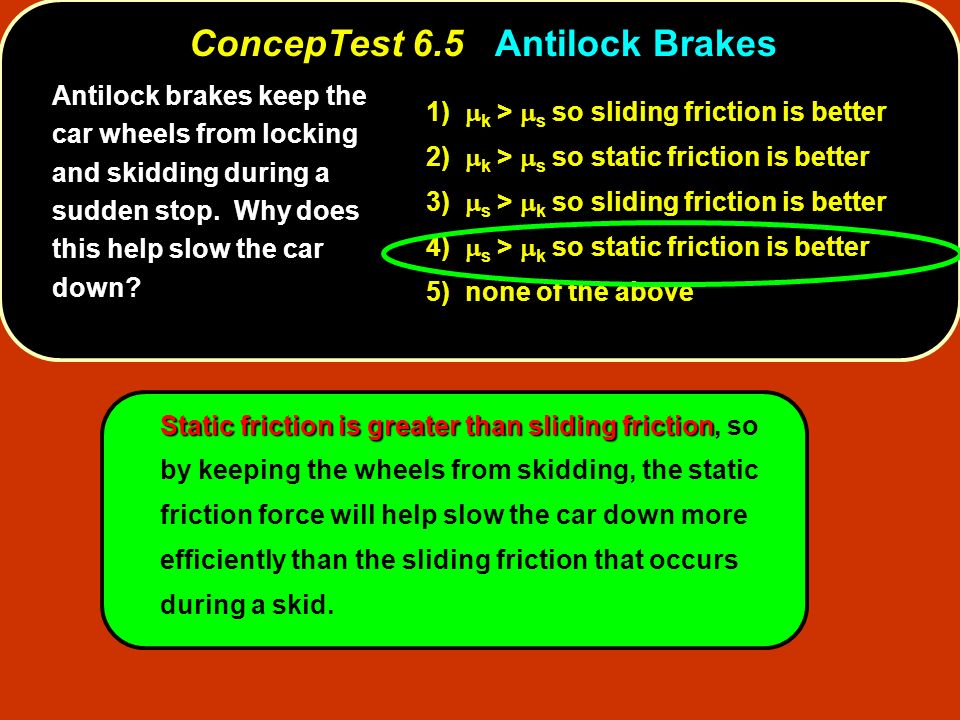 ConcepTest 6.5 Antilock Brakes

Antilock brakes keep the car wheels from locking and skidding during a sudden stop. Why does this help slow the car down?

1) $\mu_k > \mu_s$ so sliding friction is better
2) $\mu_k > \mu_s$ so static friction is better
3) $\mu_s > \mu_k$ so sliding friction is better
4) $\mu_s > \mu_k$ so static friction is better
5) none of the above

Static friction is greater than sliding friction, so by keeping the wheels from skidding, the static friction force will help slow the car down more efficiently than the sliding friction that occurs during a skid.